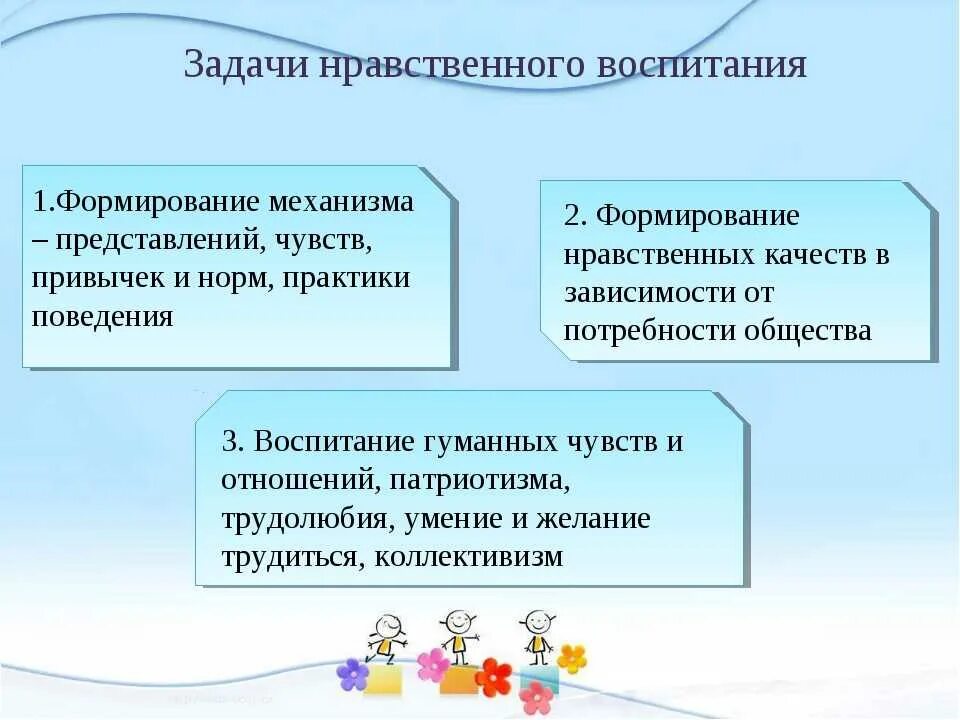 Задачи нравственного воспитания

1.Формирование механизма – представлений, чувств, привычек и норм, практики поведения

2. Формирование нравственных качеств в зависимости от потребности общества

3. Воспитание гуманных чувств и отношений, патриотизма, трудолюбия, умение и желание трудиться, коллективизм